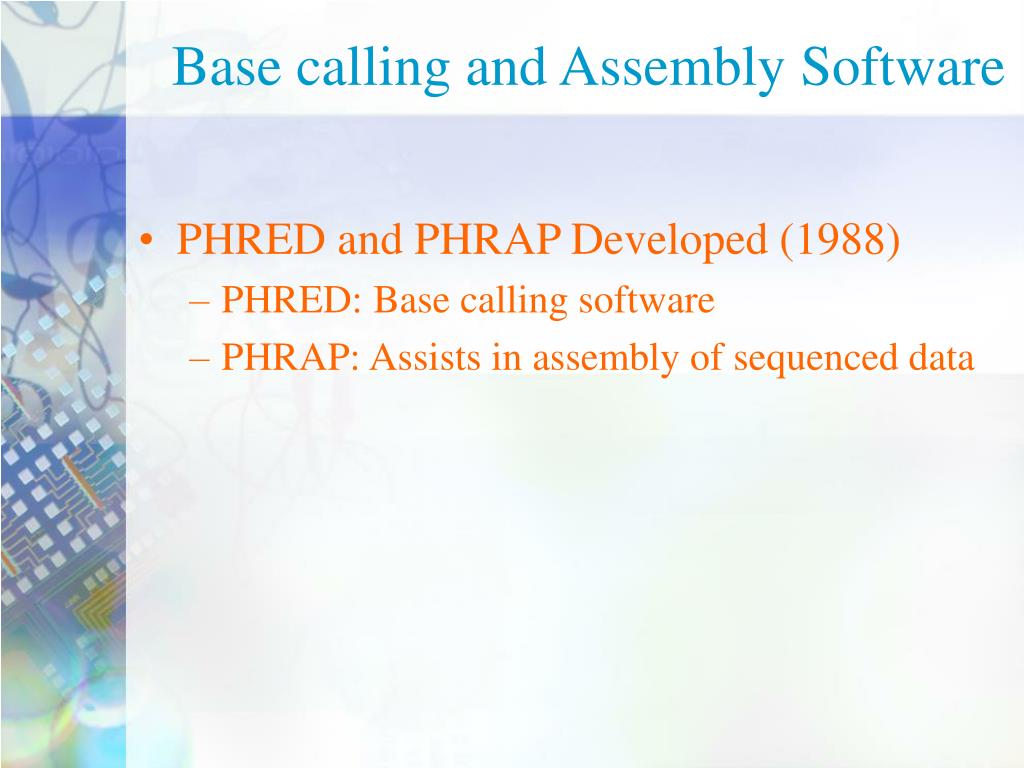 Base calling and Assembly Software

• PHRED and PHRAP Developed (1988)
– PHRED: Base calling software
– PHRAP: Assists in assembly of sequenced data